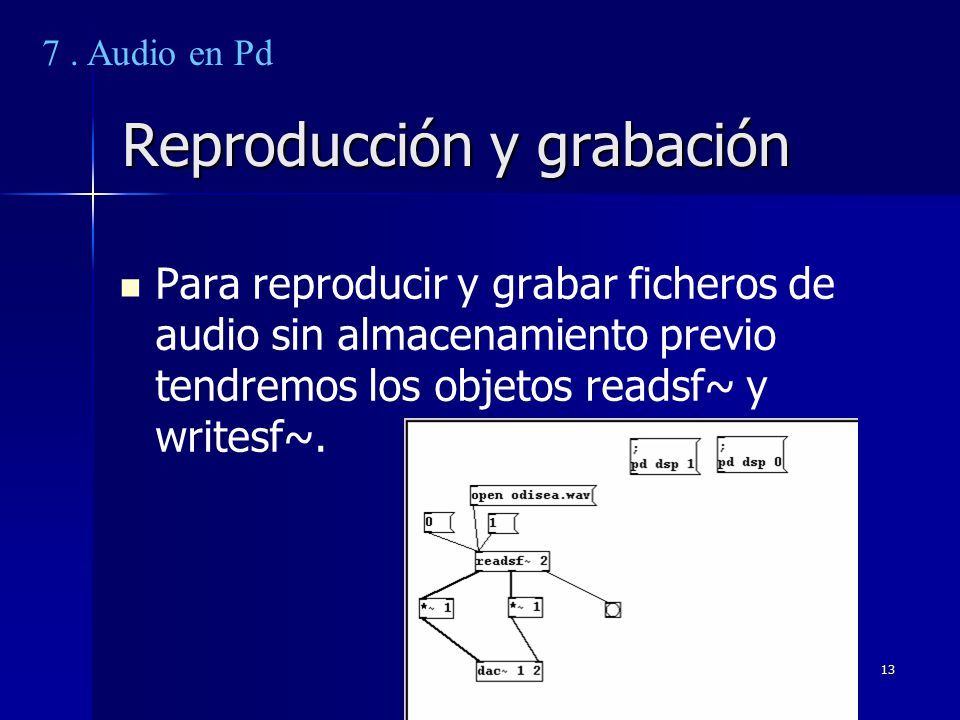 7 . Audio en Pd

Reproducción y grabación

Para reproducir y grabar ficheros de audio sin almacenamiento previo tendremos los objetos readsf~ y writesf~.

; pd dsp 1

; pd dsp 0

open odisea.wav

0

1

readsf~ 2

*~ 1

*~ 1

dac~ 1 2

13